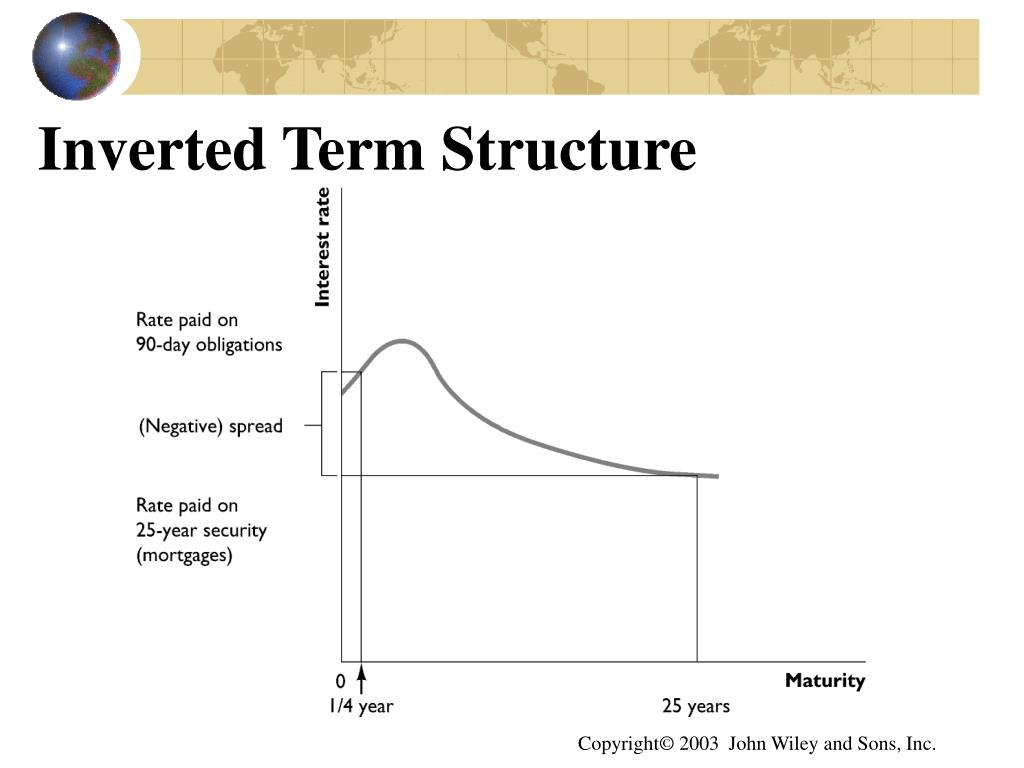 Inverted Term Structure

Interest rate

Rate paid on 90-day obligations

(Negative) spread

Rate paid on 25-year security (mortgages)

0

1/4 year

25 years

Maturity

Copyright© 2003 John Wiley and Sons, Inc.